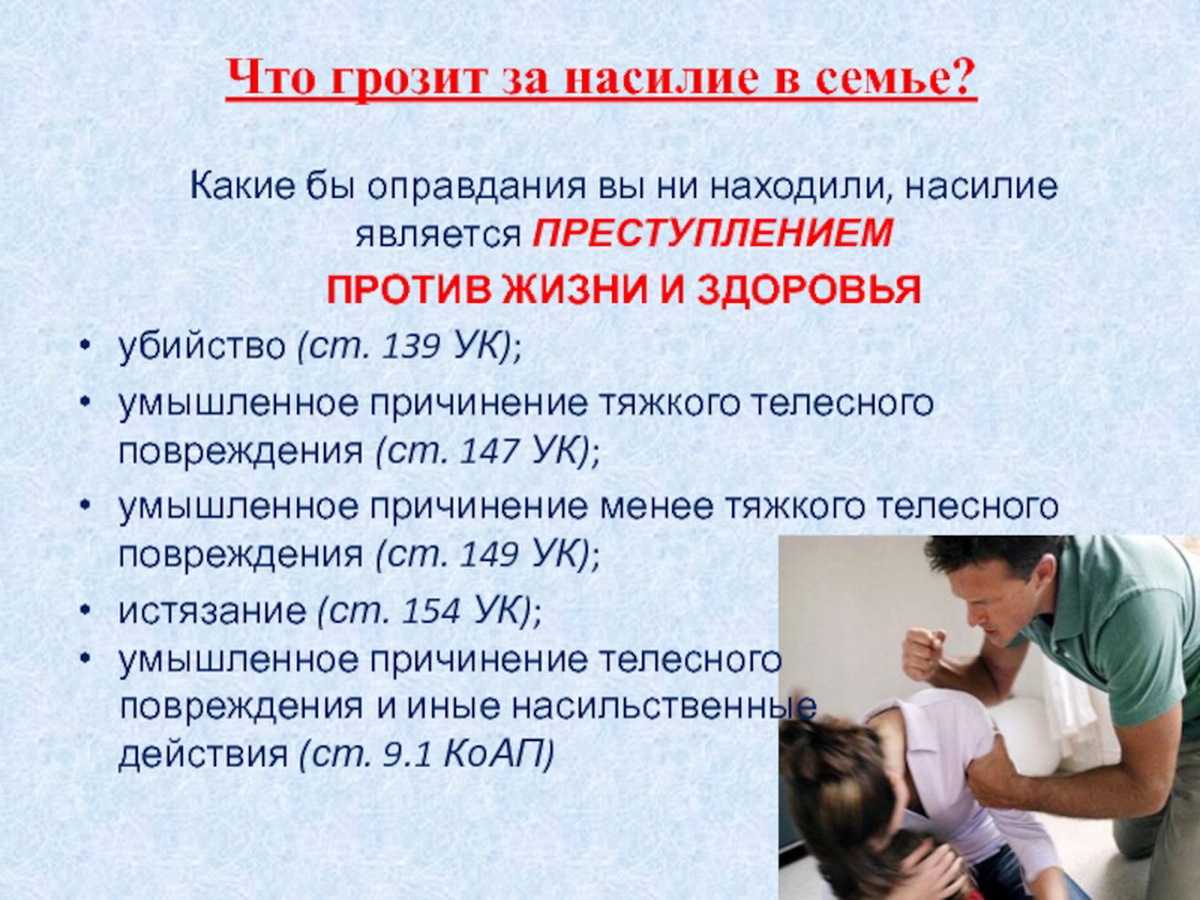 Что грозит за насилие в семье?

Какие бы оправдания вы ни находили, насилие является ПРЕСТУПЛЕНИЕМ

ПРОТИВ ЖИЗНИ И ЗДОРОВЬЯ

• убийство (ст. 139 УК);
• умышленное причинение тяжкого телесного повреждения (ст. 147 УК);
• умышленное причинение менее тяжкого телесного повреждения (ст. 149 УК);
• истязание (ст. 154 УК);
• умышленное причинение телесного повреждения и иные насильственные действия (ст. 9.1 КоАП)